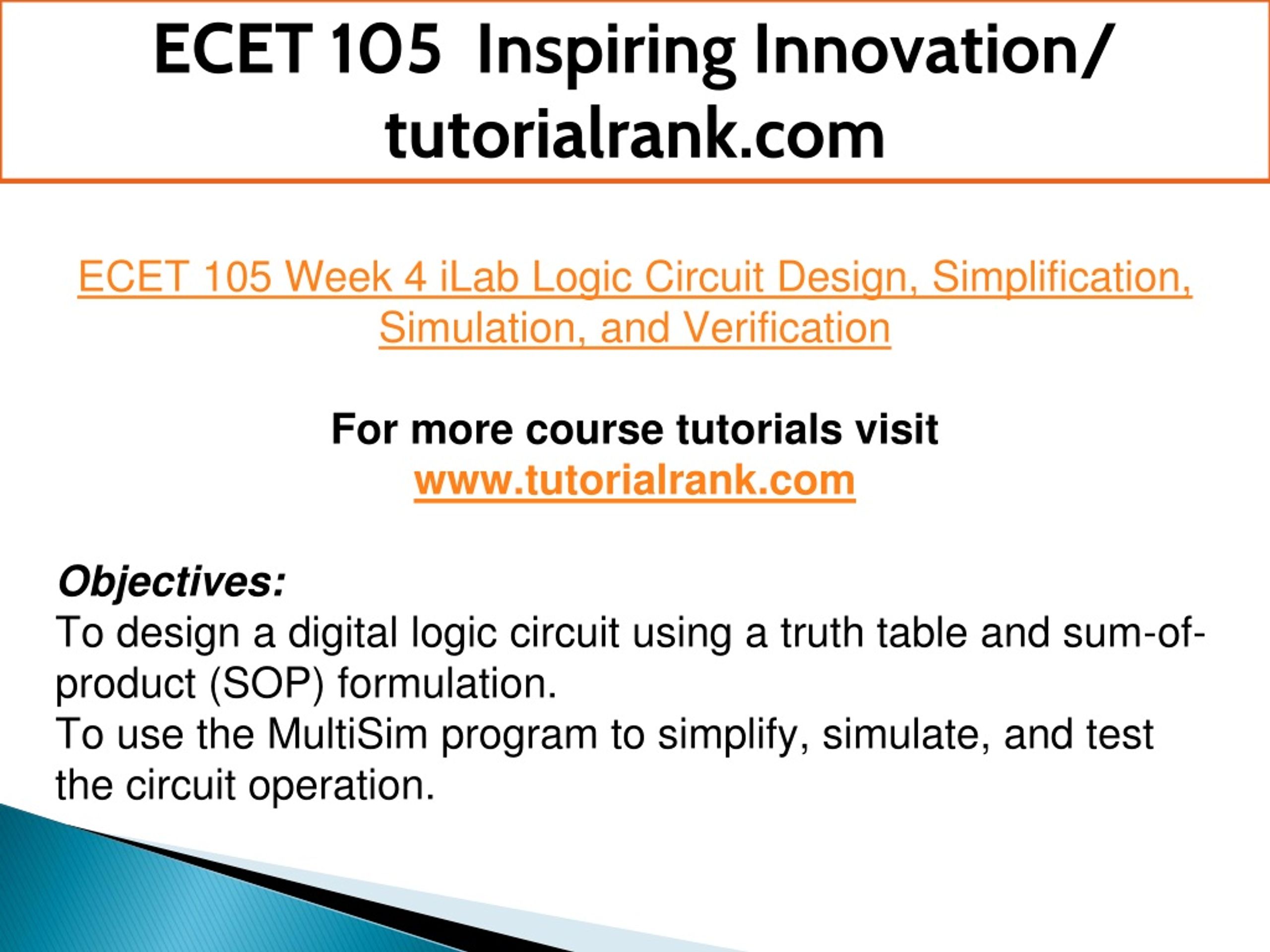 ECET 105 Inspiring Innovation/ tutorialrank.com

ECET 105 Week 4 iLab Logic Circuit Design, Simplification, Simulation, and Verification

For more course tutorials visit
www.tutorialrank.com

Objectives:
To design a digital logic circuit using a truth table and sum-of-product (SOP) formulation.
To use the MultiSim program to simplify, simulate, and test the circuit operation.